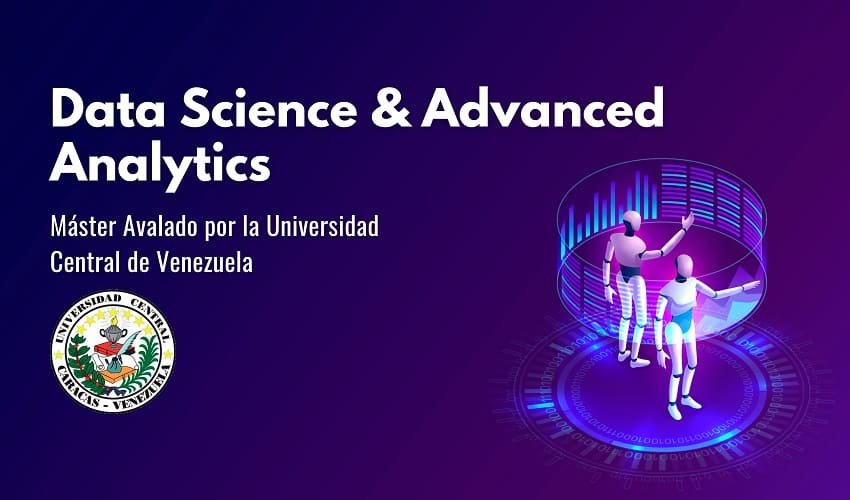 Data Science & Advanced Analytics

Máster Avalado por la Universidad Central de Venezuela

UNIVERSIDAD CENTRAL
CARACAS - VENEZUELA